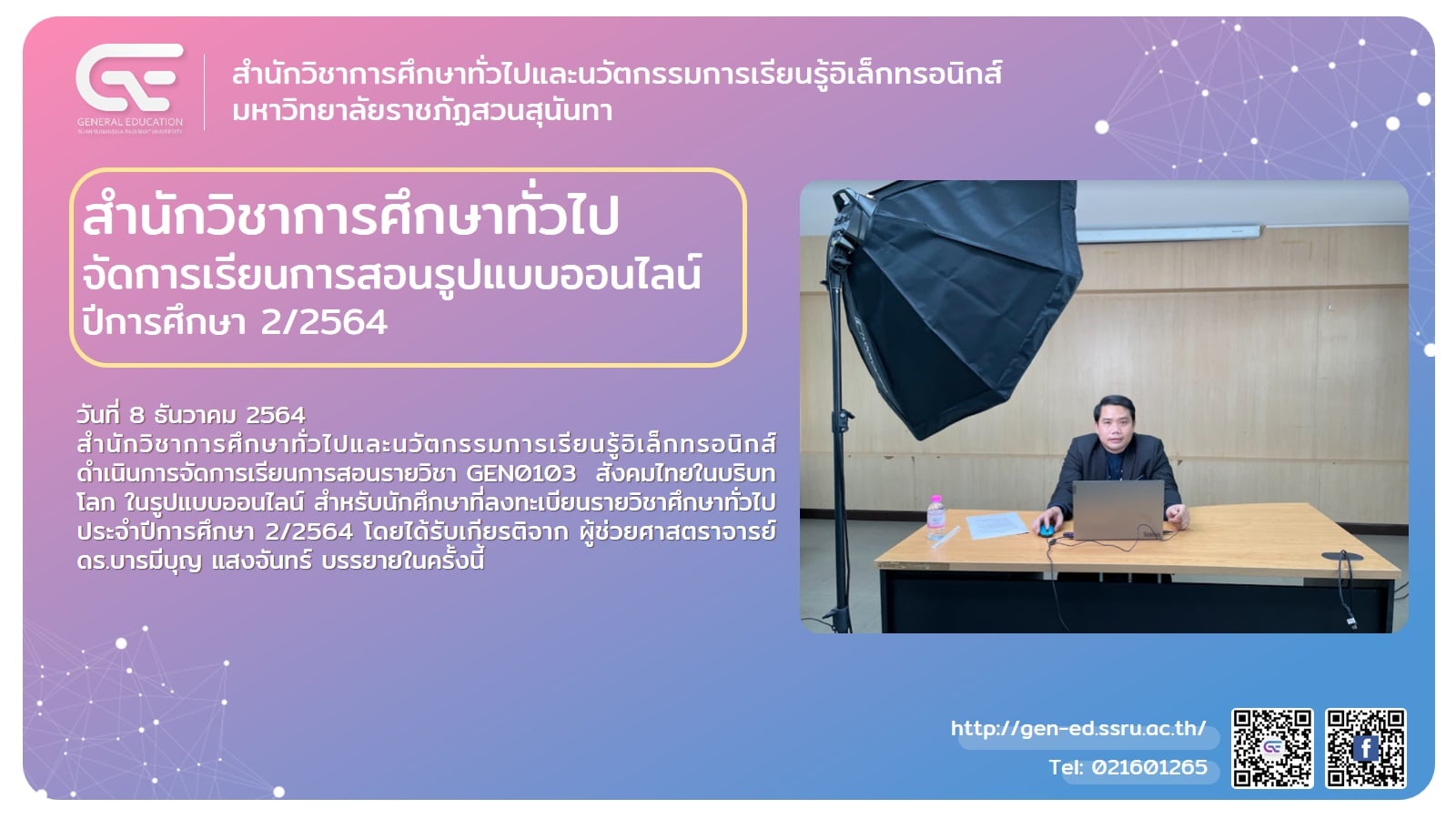 GENERAL EDUCATION
SUAN SUNANDHA RAJABHAT UNIVERSITY

สำนักวิชาการศึกษาทั่วไปและนวัตกรรมการเรียนรู้อิเล็กทรอนิกส์
มหาวิทยาลัยราชภัฏสวนสุนันทา

สำนักวิชาการศึกษาทั่วไป
จัดการเรียนการสอนรูปแบบออนไลน์
ปีการศึกษา 2/2564

วันที่ 8 ธันวาคม 2564
สำนักวิชาการศึกษาทั่วไปและนวัตกรรมการเรียนรู้อิเล็กทรอนิกส์ ดำเนินการจัดการเรียนการสอนรายวิชา GEN0103 สังคมไทยในบริบทโลก ในรูปแบบออนไลน์ สำหรับนักศึกษาที่ลงทะเบียนรายวิชาศึกษาทั่วไป ประจำปีการศึกษา 2/2564 โดยได้รับเกียรติจาก ผู้ช่วยศาสตราจารย์ ดร.บารมีบุญ แสงจันทร์ บรรยายในครั้งนี้

http://gen-ed.ssru.ac.th/
Tel: 021601265